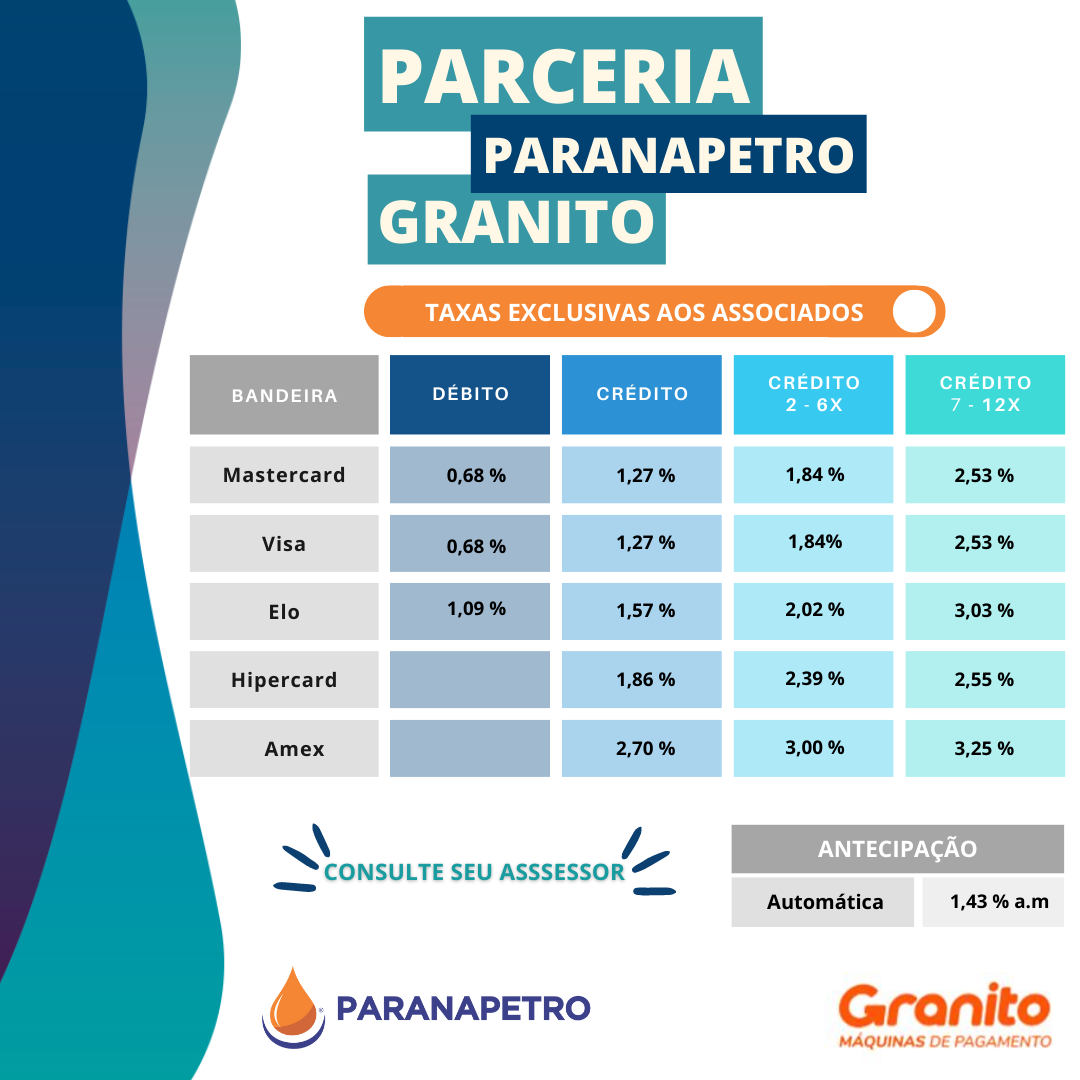 PARCERIA
PARANAPETRO
GRANITO

TAXAS EXCLUSIVAS AOS ASSOCIADOS

| BANDEIRA | DÉBITO | CRÉDITO | CRÉDITO 2 - 6X | CRÉDITO 7 - 12X |
|---|---|---|---|---|
| Mastercard | 0,68 % | 1,27 % | 1,84 % | 2,53 % |
| Visa | 0,68 % | 1,27 % | 1,84% | 2,53 % |
| Elo | 1,09 % | 1,57 % | 2,02 % | 3,03 % |
| Hipercard | | 1,86 % | 2,39 % | 2,55 % |
| Amex | | 2,70 % | 3,00 % | 3,25 % |

CONSULTE SEU ASSSESSOR

| ANTECIPAÇÃO | |
|---|---|
| Automática | 1,43 % a.m |

PARANAPETRO

Granito
MÁQUINAS DE PAGAMENTO